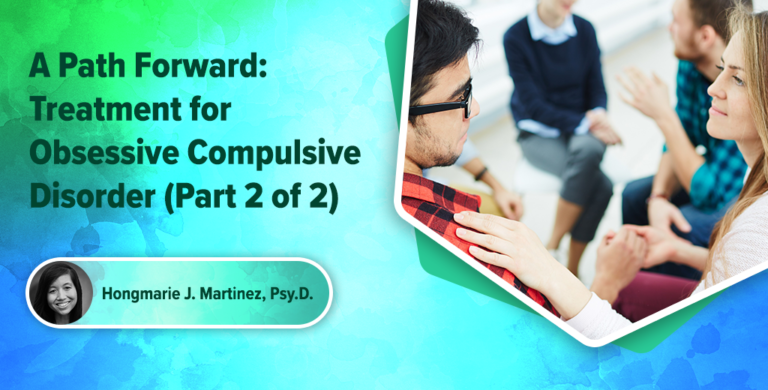 A Path Forward: Treatment for Obsessive Compulsive Disorder (Part 2 of 2)

Hongmarie J. Martinez, Psy.D.